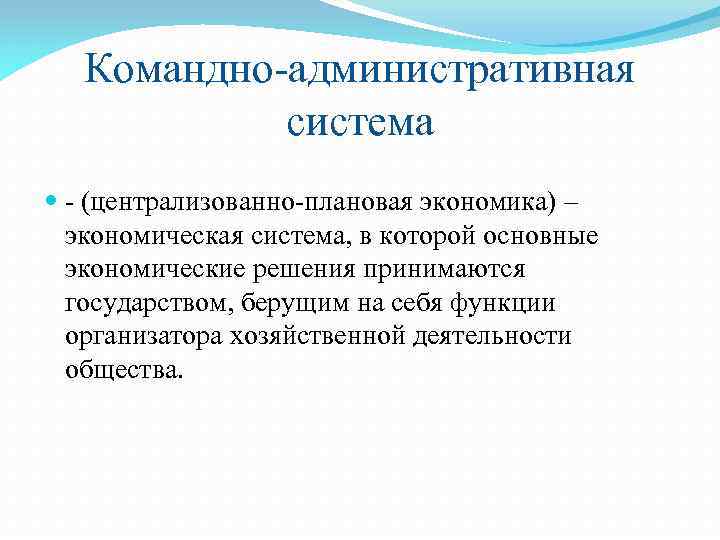 Командно-административная система

- (централизованно-плановая экономика) – экономическая система, в которой основные экономические решения принимаются государством, берущим на себя функции организатора хозяйственной деятельности общества.